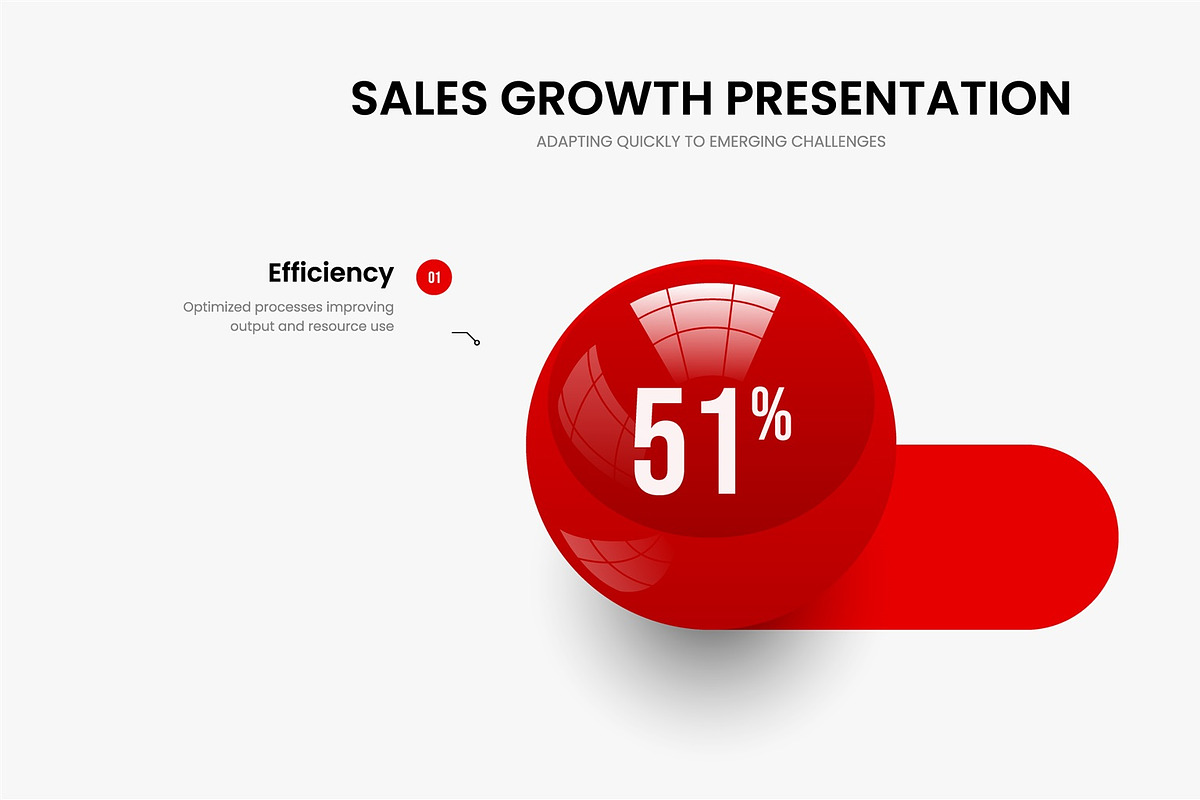 SALES GROWTH PRESENTATION

ADAPTING QUICKLY TO EMERGING CHALLENGES

Efficiency

01

Optimized processes improving output and resource use

51%